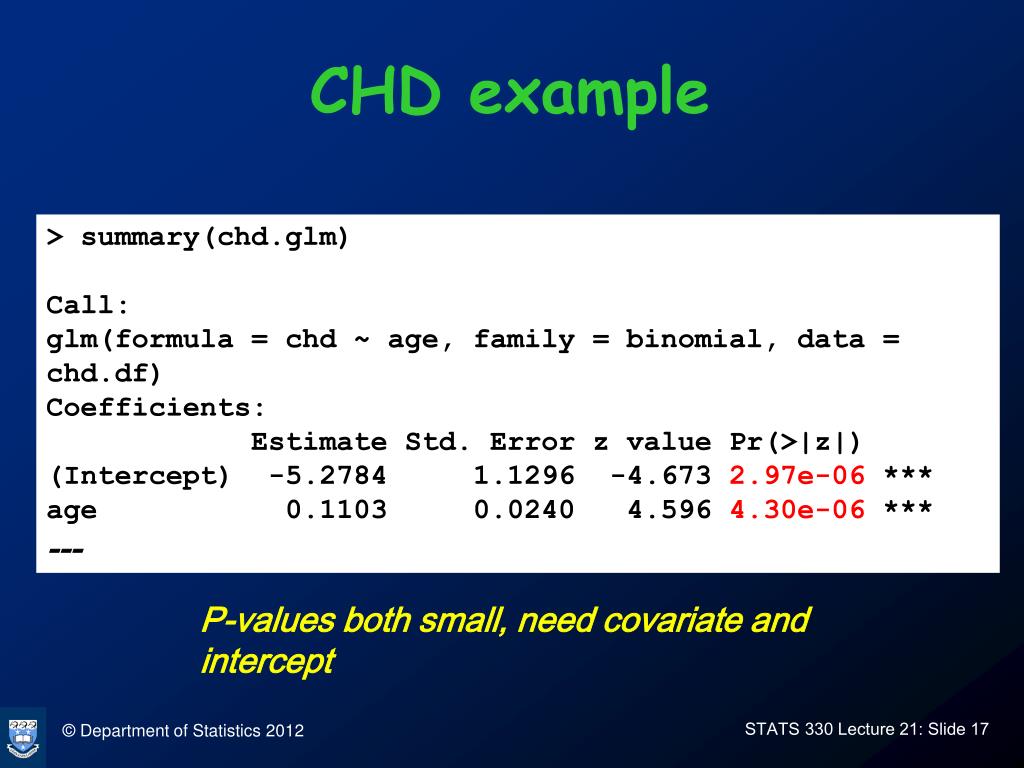 CHD example

> summary(chd.glm)

Call:
glm(formula = chd ~ age, family = binomial, data = chd.df)
Coefficients:

| | Estimate | Std. Error | z value | Pr(>\|z\|) | |
|---|---|---|---|---|---|
| (Intercept) | -5.2784 | 1.1296 | -4.673 | 2.97e-06 | *** |
| age | 0.1103 | 0.0240 | 4.596 | 4.30e-06 | *** |

---

P-values both small, need covariate and intercept

© Department of Statistics 2012

STATS 330 Lecture 21: Slide 17